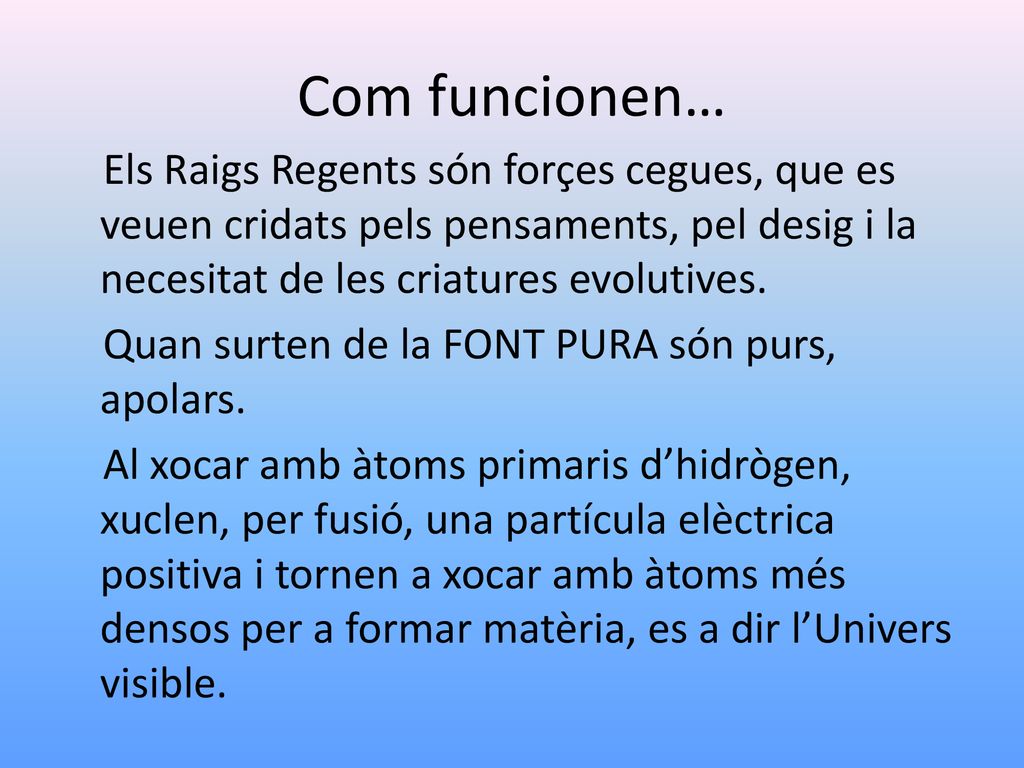 Com funcionen…

Els Raigs Regents són forçes cegues, que es veuen cridats pels pensaments, pel desig i la necesitat de les criatures evolutives.

Quan surten de la FONT PURA són purs, apolars.

Al xocar amb àtoms primaris d’hidrògen, xuclen, per fusió, una partícula elèctrica positiva i tornen a xocar amb àtoms més densos per a formar matèria, es a dir l’Univers visible.